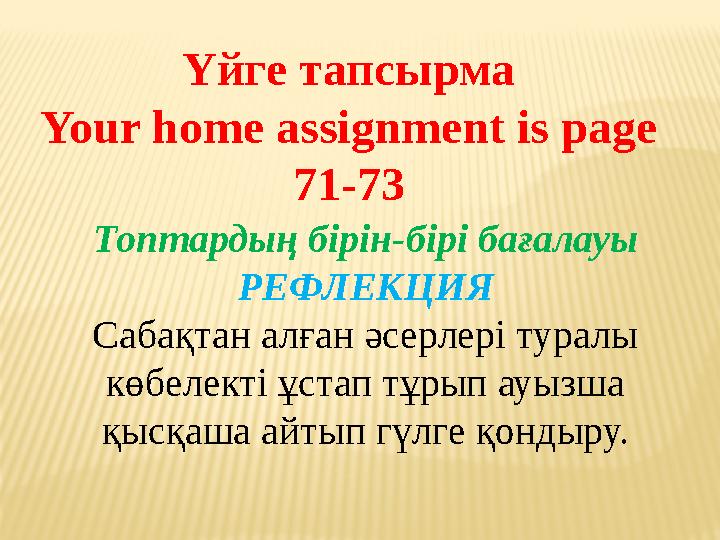 Үйге тапсырма
Your home assignment is page 71-73

Топтардың бірін-бірі бағалауы
РЕФЛЕКЦИЯ

Сабақтан алған әсерлері туралы көбелекті ұстап тұрып ауызша қысқаша айтып гүлге қондыру.